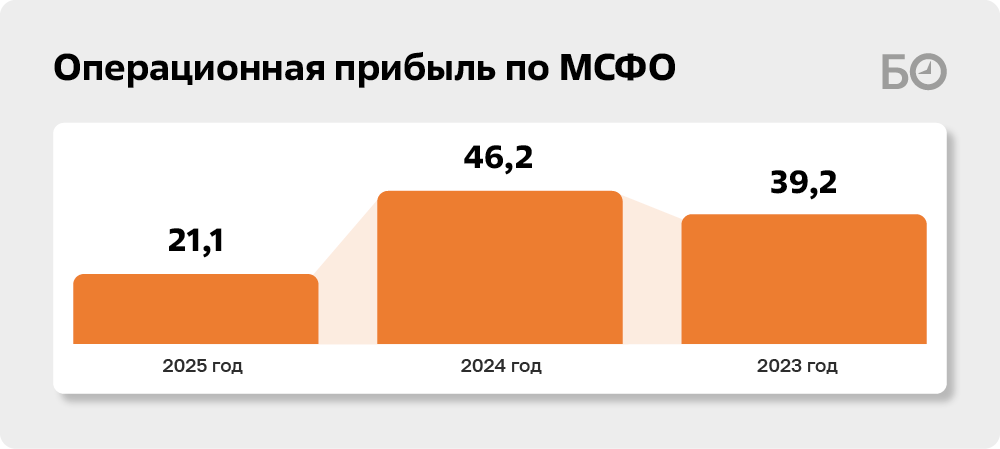 Операционная прибыль по МСФО

БО

21,1

46,2

39,2

2025 год

2024 год

2023 год